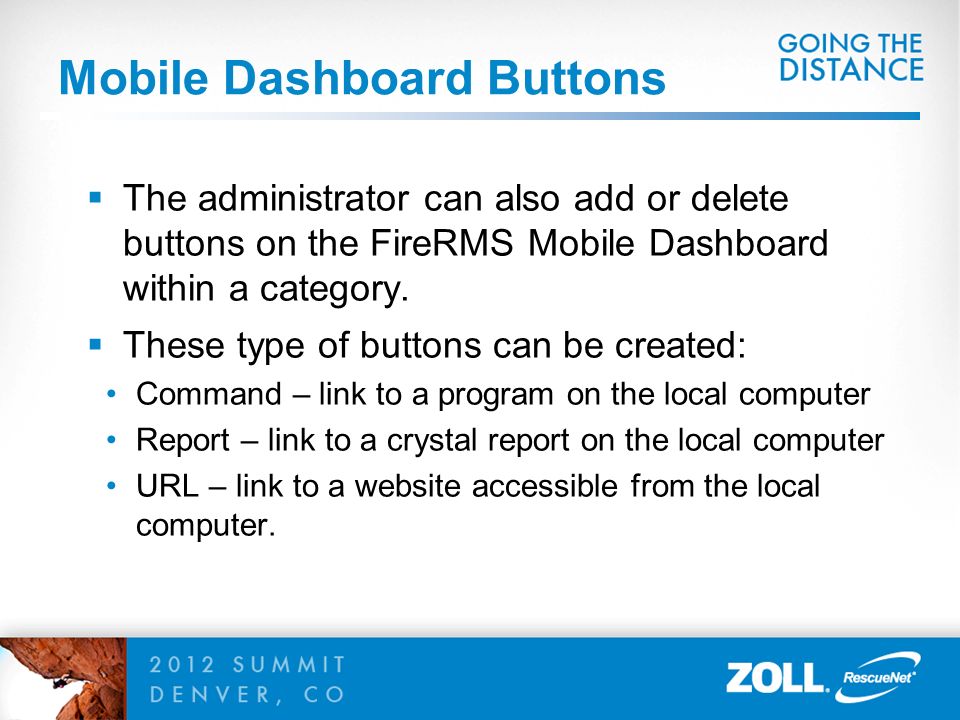 Mobile Dashboard Buttons

GOING THE DISTANCE

▪ The administrator can also add or delete buttons on the FireRMS Mobile Dashboard within a category.

▪ These type of buttons can be created:

• Command – link to a program on the local computer

• Report – link to a crystal report on the local computer

• URL – link to a website accessible from the local computer.

2012 SUMMIT
DENVER, CO

ZOLL. RescueNet